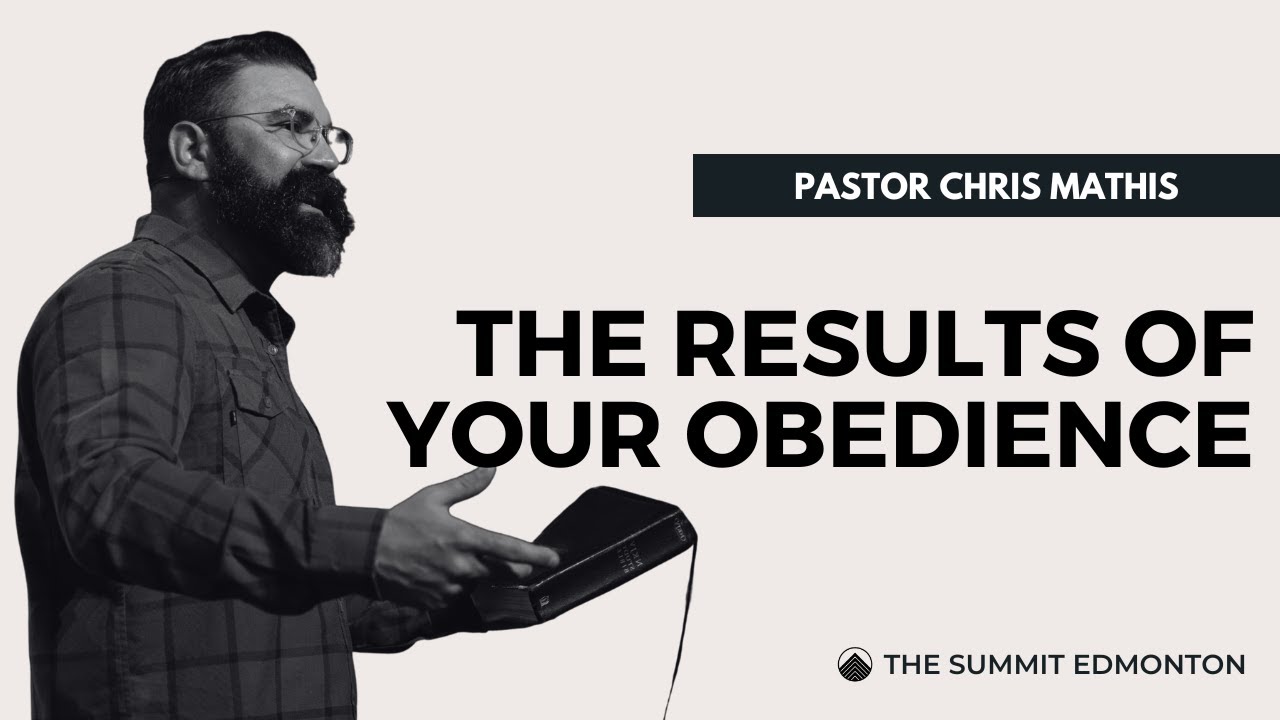 PASTOR CHRIS MATHIS

THE RESULTS OF YOUR OBEDIENCE

THE SUMMIT EDMONTON